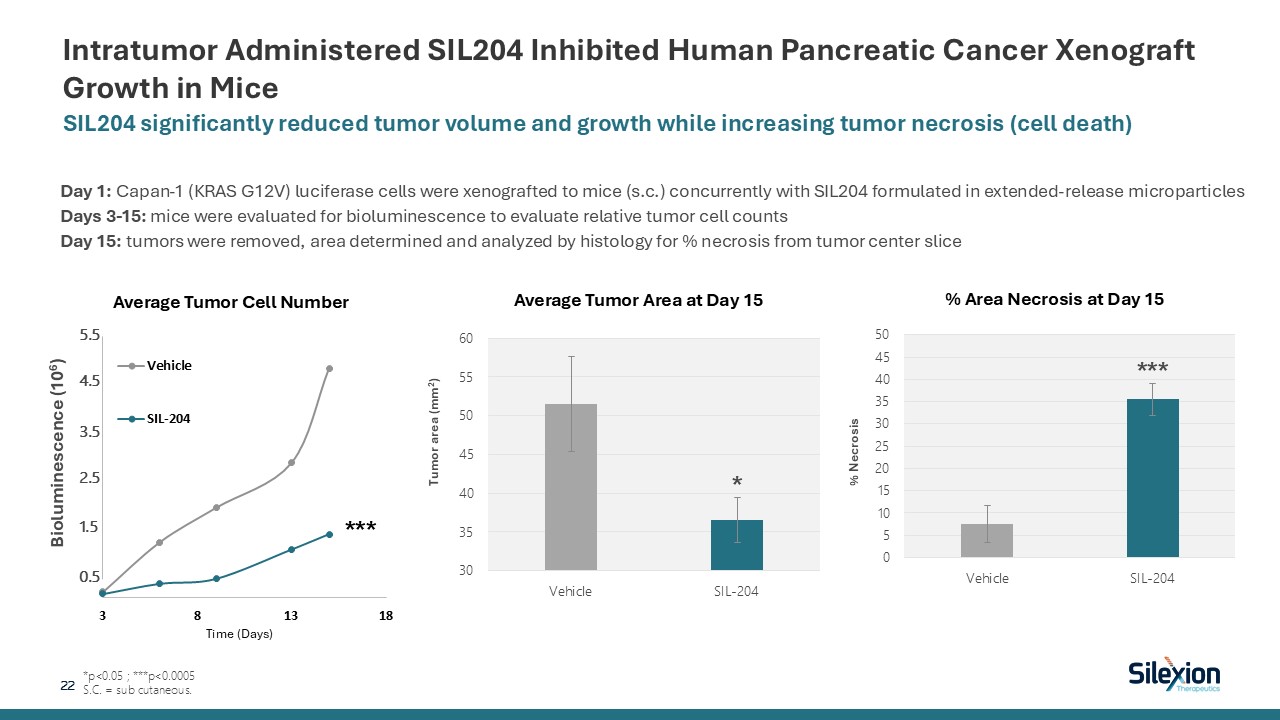 Intratumor Administered SIL204 Inhibited Human Pancreatic Cancer Xenograft Growth in Mice
SIL204 significantly reduced tumor volume and growth while increasing tumor necrosis (cell death)

Day 1: Capan-1 (KRAS G12V) luciferase cells were xenografted to mice (s.c.) concurrently with SIL204 formulated in extended-release microparticles
Days 3-15: mice were evaluated for bioluminescence to evaluate relative tumor cell counts
Day 15: tumors were removed, area determined and analyzed by histology for % necrosis from tumor center slice

Average Tumor Cell Number
Bioluminescence ($10^6$)
5.5
4.5
3.5
2.5
1.5
0.5
Vehicle
SIL-204
***
3
8
13
18
Time (Days)

Average Tumor Area at Day 15
Tumor area ($mm^2$)
60
55
50
45
40
35
30
*
Vehicle
SIL-204

% Area Necrosis at Day 15
% Necrosis
50
45
40
35
30
25
20
15
10
5
0
***
Vehicle
SIL-204

22
*p<0.05 ; ***p<0.0005
S.C. = sub cutaneous.

Silexion
Therapeutics